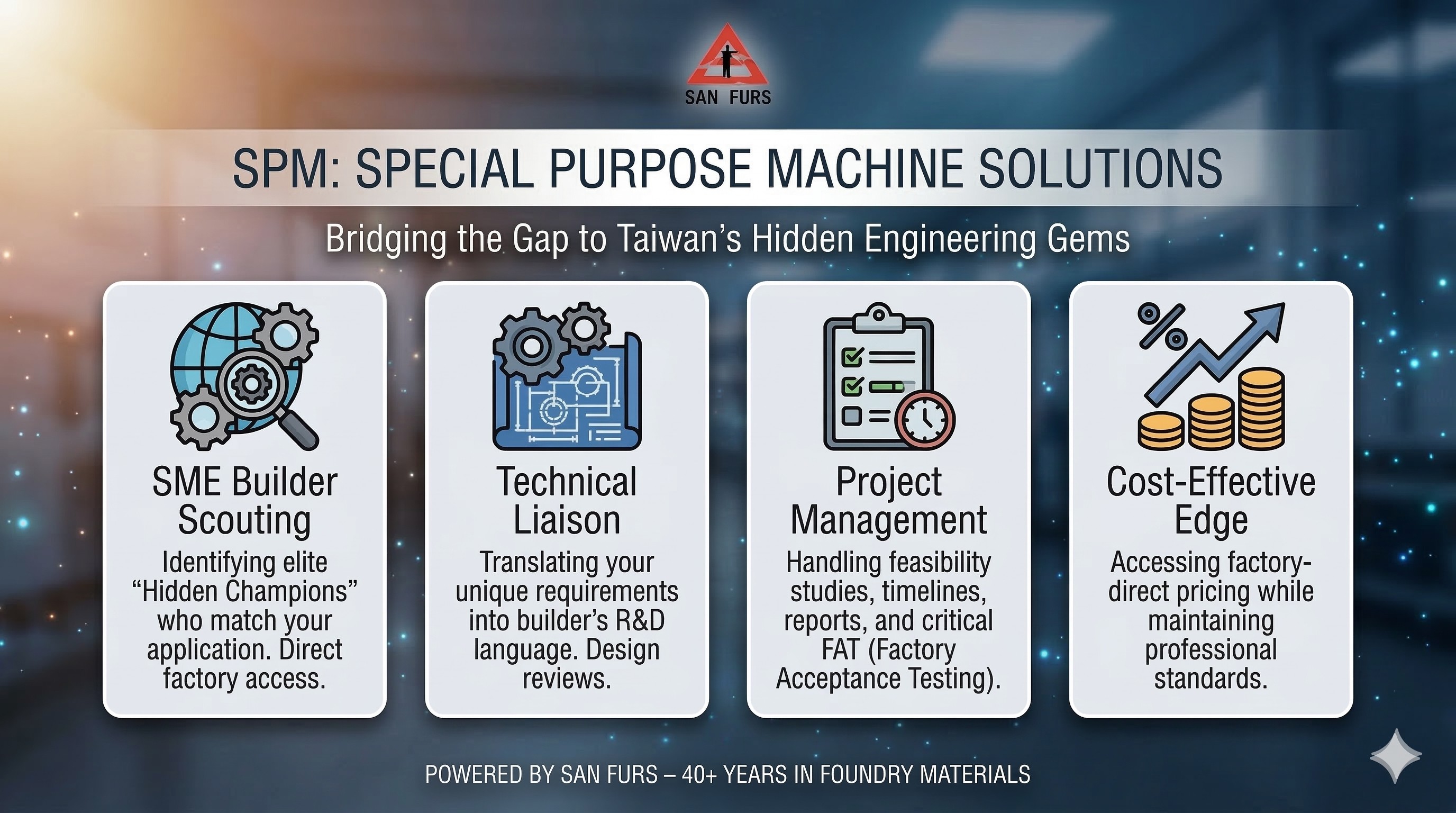 SAN FURS

SPM: SPECIAL PURPOSE MACHINE SOLUTIONS

Bridging the Gap to Taiwan's Hidden Engineering Gems

SME Builder Scouting

Identifying elite "Hidden Champions" who match your application. Direct factory access.

Technical Liaison

Translating your unique requirements into builder's R&D language. Design reviews.

Project Management

Handling feasibility studies, timelines, reports, and critical FAT (Factory Acceptance Testing).

Cost-Effective Edge

Accessing factory-direct pricing while maintaining professional standards.

POWERED BY SAN FURS – 40+ YEARS IN FOUNDRY MATERIALS